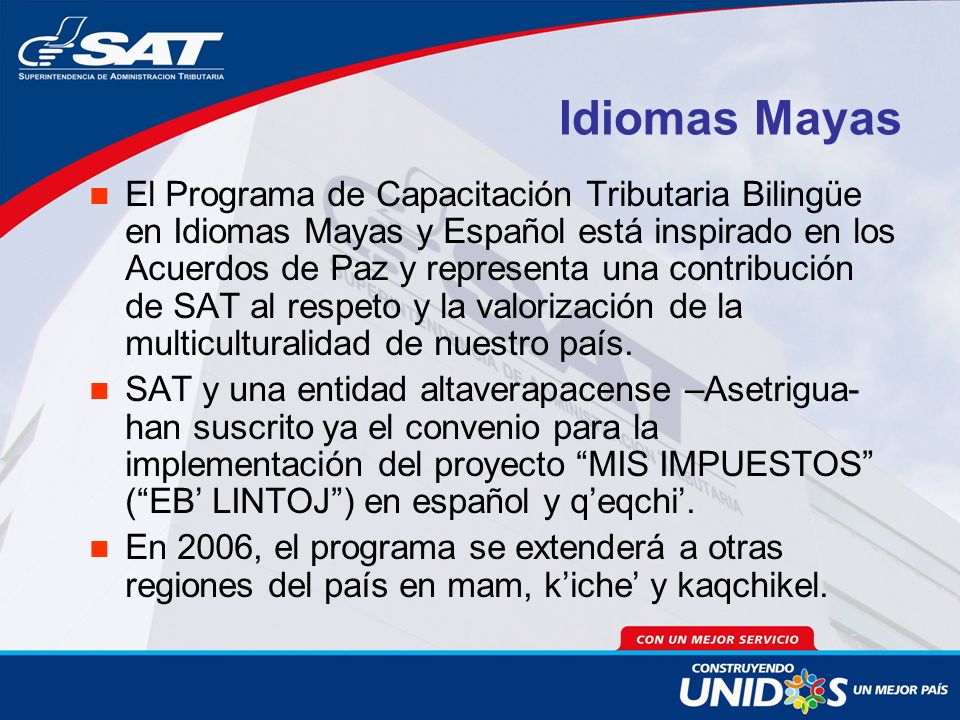 SAT
SUPERINTENDENCIA DE ADMINISTRACION TRIBUTARIA

Idiomas Mayas

El Programa de Capacitación Tributaria Bilingüe en Idiomas Mayas y Español está inspirado en los Acuerdos de Paz y representa una contribución de SAT al respeto y la valorización de la multiculturalidad de nuestro país.

SAT y una entidad altaverapacense –Asetrigua- han suscrito ya el convenio para la implementación del proyecto “MIS IMPUESTOS” (“EB’ LINTOJ”) en español y q’eqchi’.

En 2006, el programa se extenderá a otras regiones del país en mam, k’iche’ y kaqchikel.

CON UN MEJOR SERVICIO

CONSTRUYENDO UNIDOS UN MEJOR PAÍS